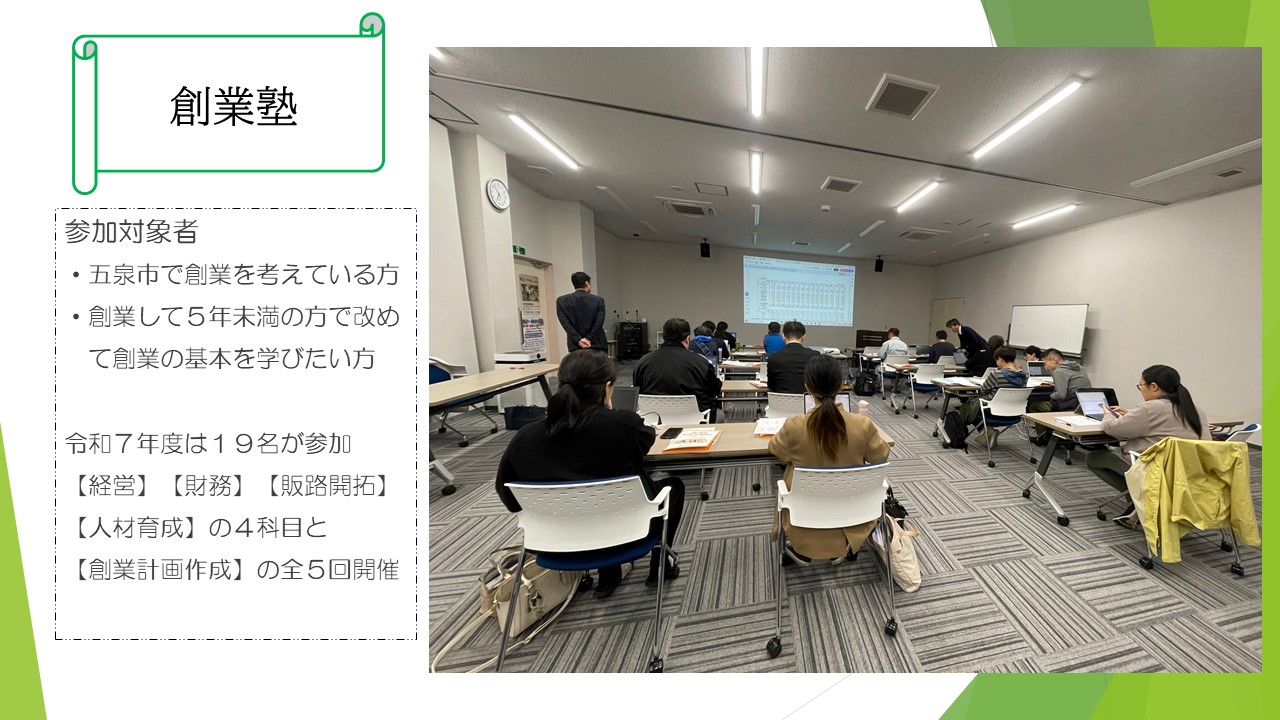 創業塾

参加対象者
・五泉市で創業を考えている方
・創業して５年未満の方で改めて創業の基本を学びたい方

令和７年度は１９名が参加
【経営】【財務】【販路開拓】【人材育成】の４科目と【創業計画作成】の全５回開催